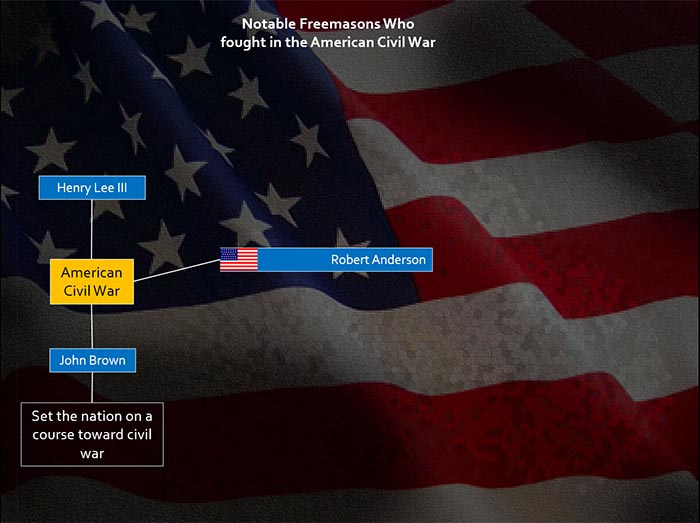 Notable Freemasons Who fought in the American Civil War

Henry Lee III

American Civil War

Robert Anderson

John Brown

Set the nation on a course toward civil war